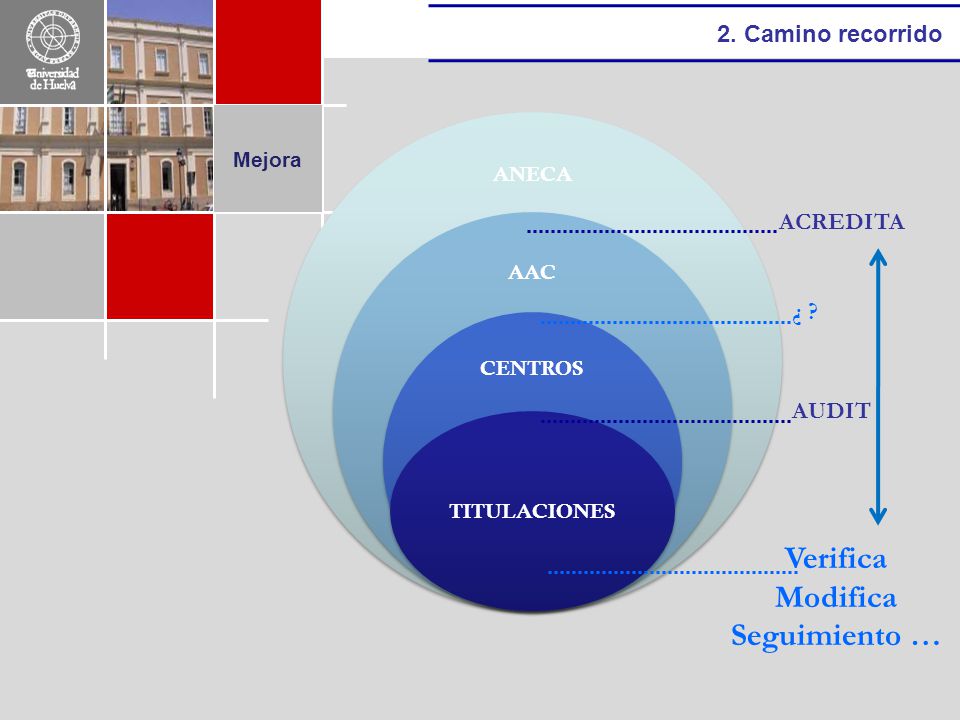 Universidad de Huelva

2. Camino recorrido

Mejora

ANECA

ACREDITA

AAC

¿ ?

CENTROS

AUDIT

TITULACIONES

Verifica
Modifica
Seguimiento …